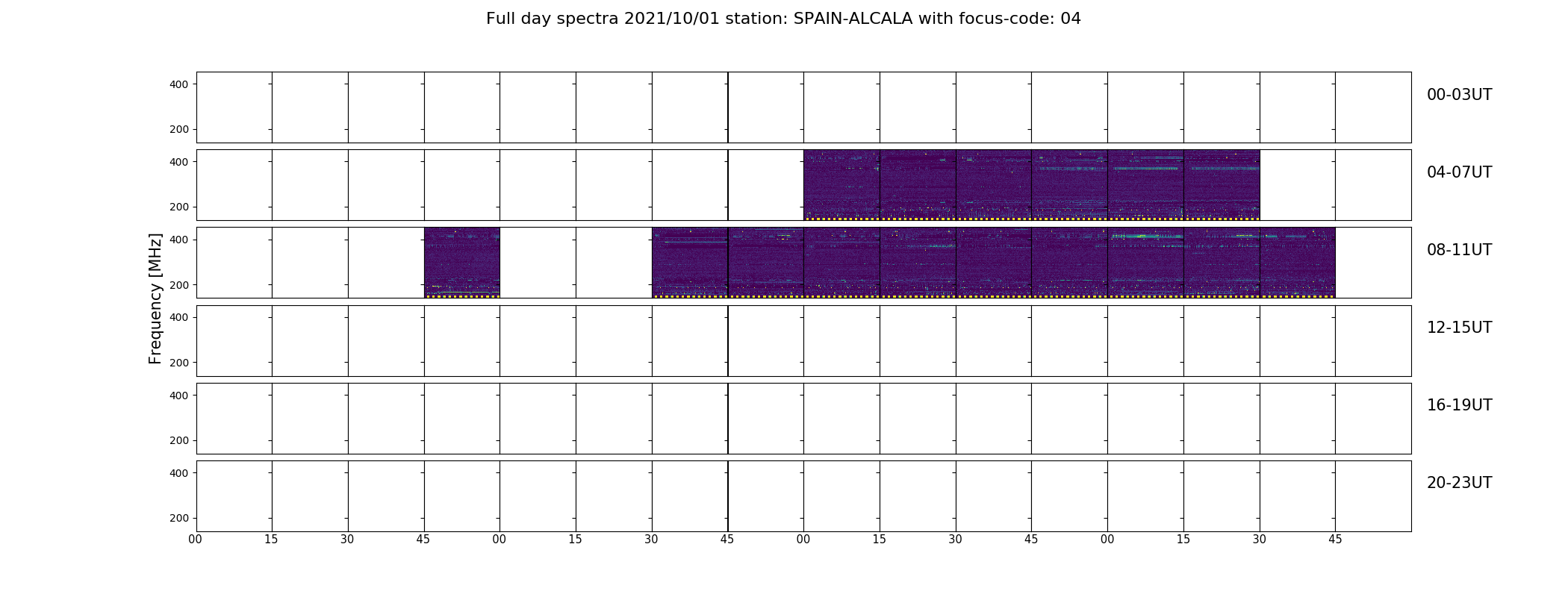 Full day spectra 2021/10/01 station: SPAIN-ALCALA with focus-code: 04

Frequency [MHz]

400
200
00-03UT

400
200
04-07UT

400
200
08-11UT

400
200
12-15UT

400
200
16-19UT

400
200
20-23UT

00 15 30 45 00 15 30 45 00 15 30 45 00 15 30 45